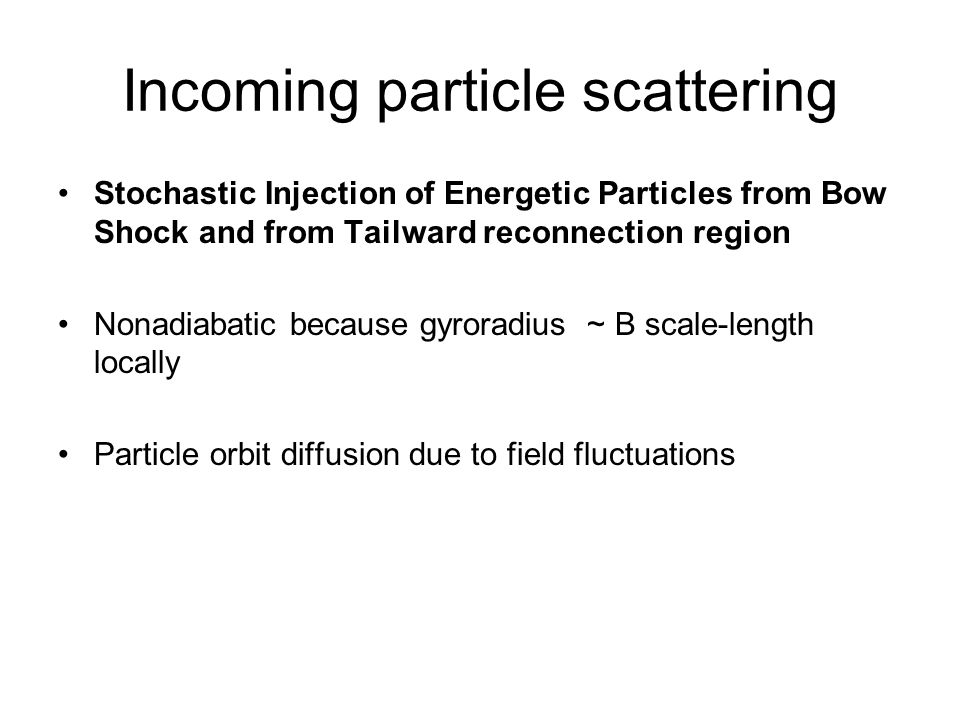 Incoming particle scattering

• Stochastic Injection of Energetic Particles from Bow Shock and from Tailward reconnection region

• Nonadiabatic because gyroradius ~ B scale-length locally

• Particle orbit diffusion due to field fluctuations